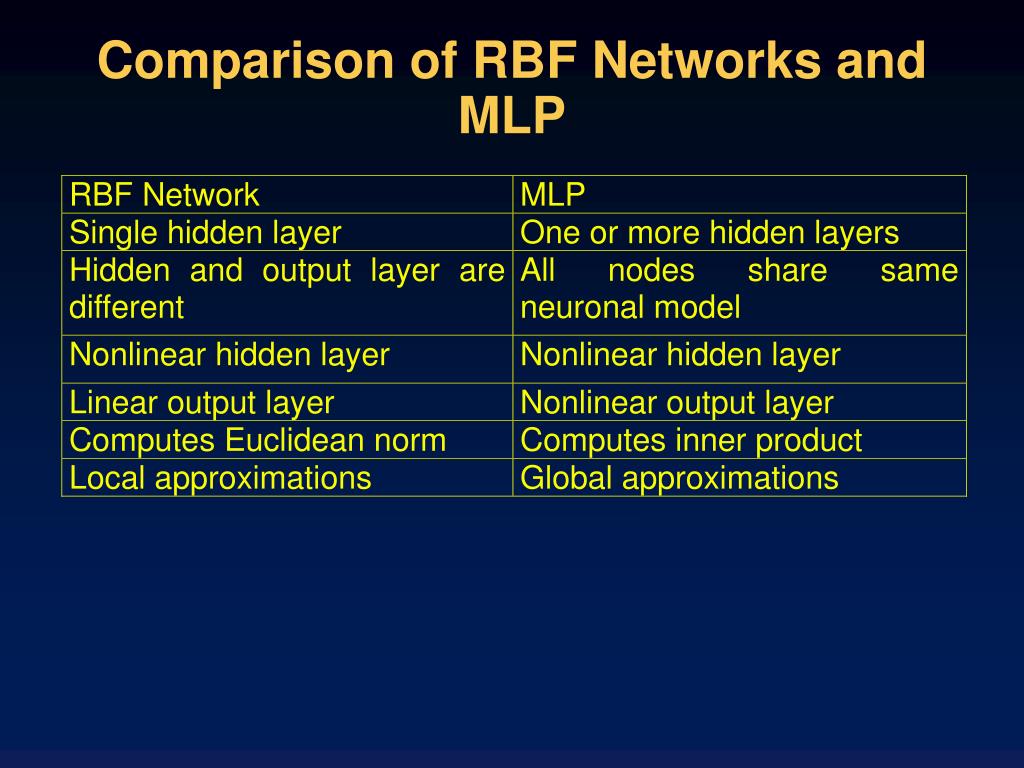 Comparison of RBF Networks and MLP

| RBF Network | MLP |
|---|---|
| Single hidden layer | One or more hidden layers |
| Hidden and output layer are different | All nodes share same neuronal model |
| Nonlinear hidden layer | Nonlinear hidden layer |
| Linear output layer | Nonlinear output layer |
| Computes Euclidean norm | Computes inner product |
| Local approximations | Global approximations |